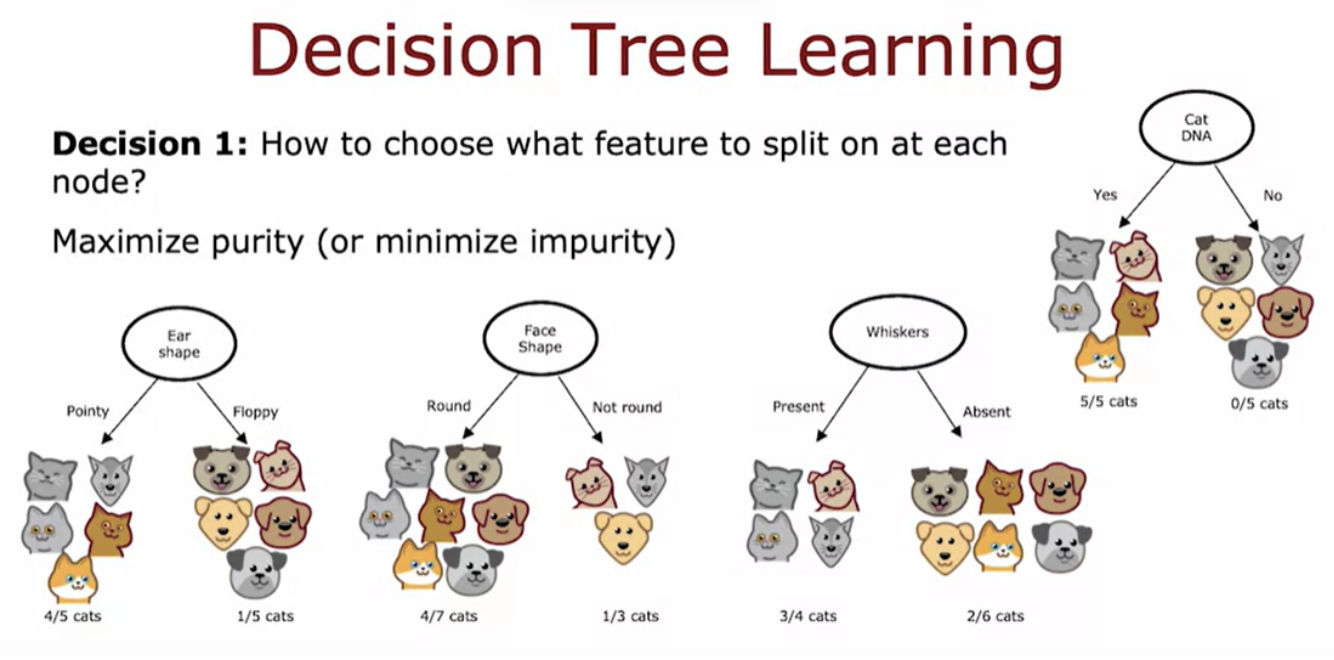 Decision Tree Learning

**Decision 1:** How to choose what feature to split on at each node?

Maximize purity (or minimize impurity)

Cat DNA

Yes

No

5/5 cats

0/5 cats

Ear shape

Pointy

Floppy

4/5 cats

1/5 cats

Face Shape

Round

Not round

4/7 cats

1/3 cats

Whiskers

Present

Absent

3/4 cats

2/6 cats